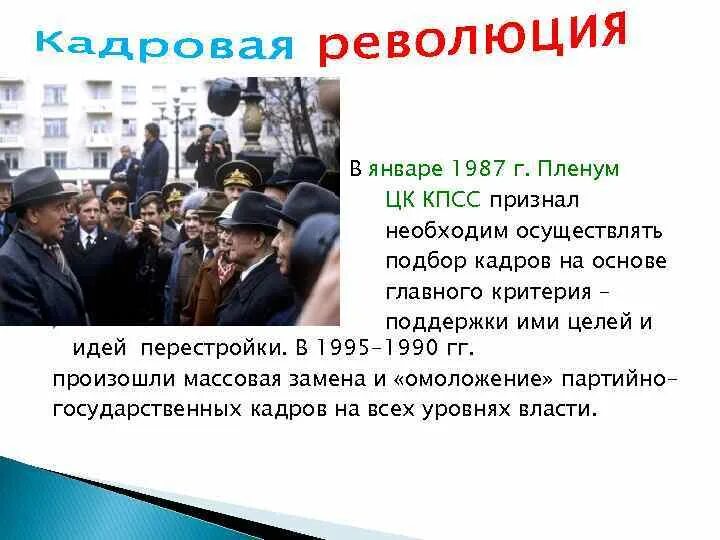 Кадровая революция

В январе 1987 г. Пленум ЦК КПСС признал необходим осуществлять подбор кадров на основе главного критерия – поддержки ими целей и идей перестройки. В 1995–1990 гг. произошли массовая замена и «омоложение» партийно-государственных кадров на всех уровнях власти.